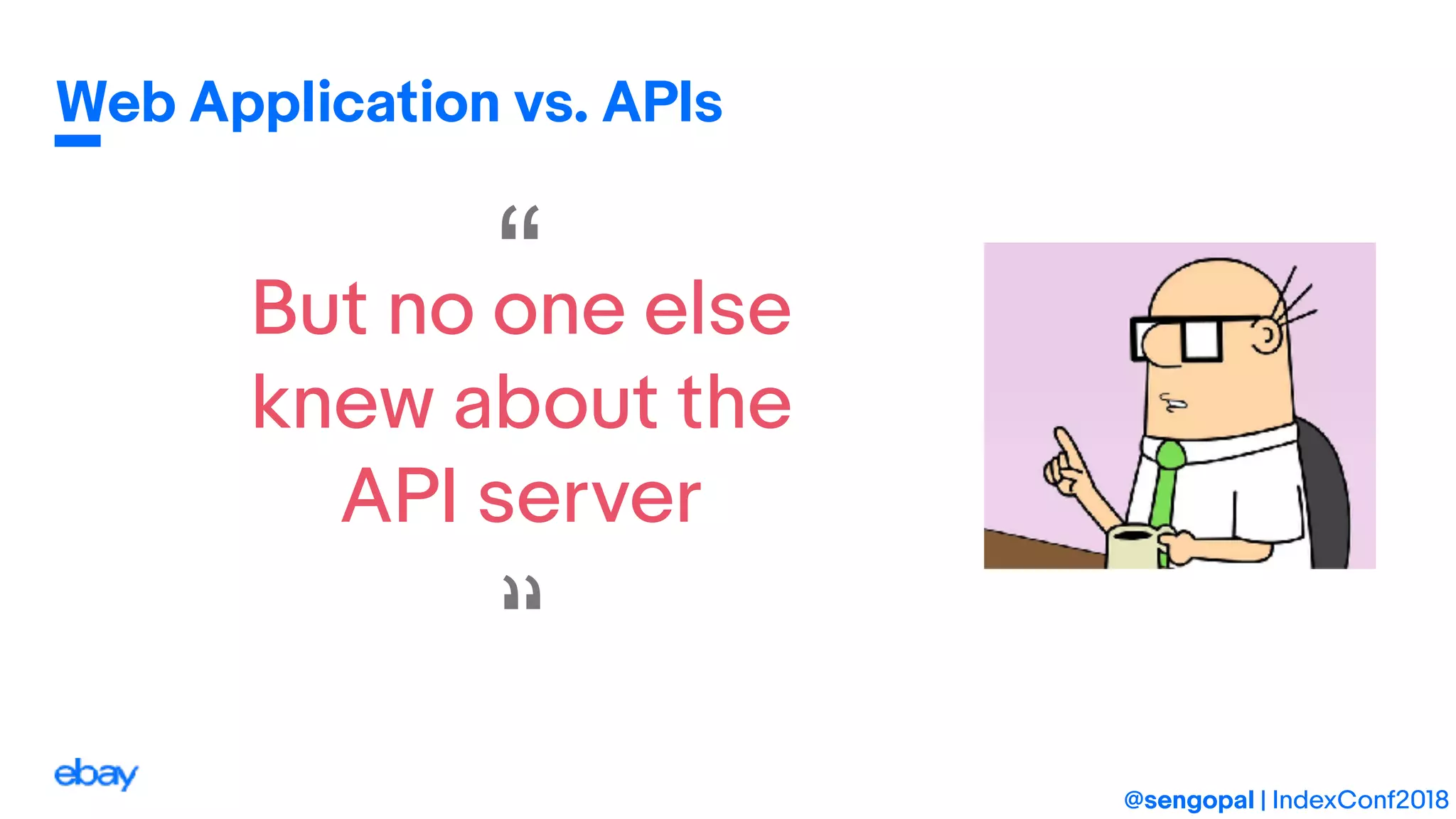 Web Application vs. APIs

“

But no one else knew about the API server

”

ebay

@sengopal | IndexConf2018